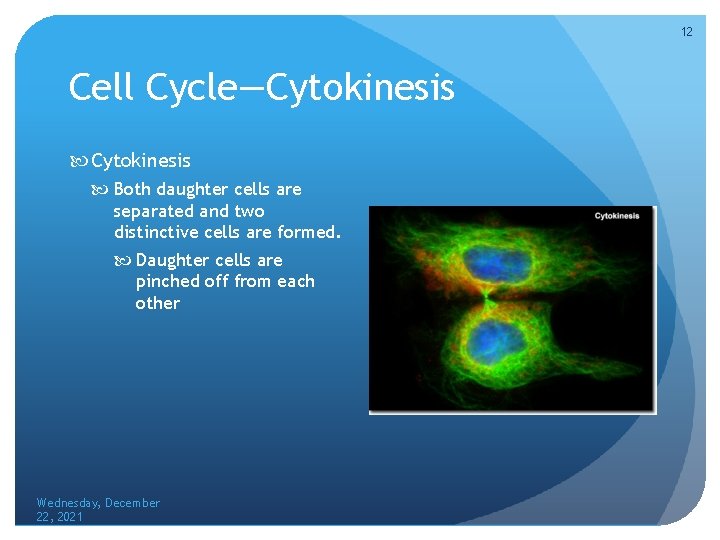 12

Cell Cycle—Cytokinesis

Cytokinesis

Both daughter cells are separated and two distinctive cells are formed.

Daughter cells are pinched off from each other

Cytokinesis

Wednesday, December 22, 2021